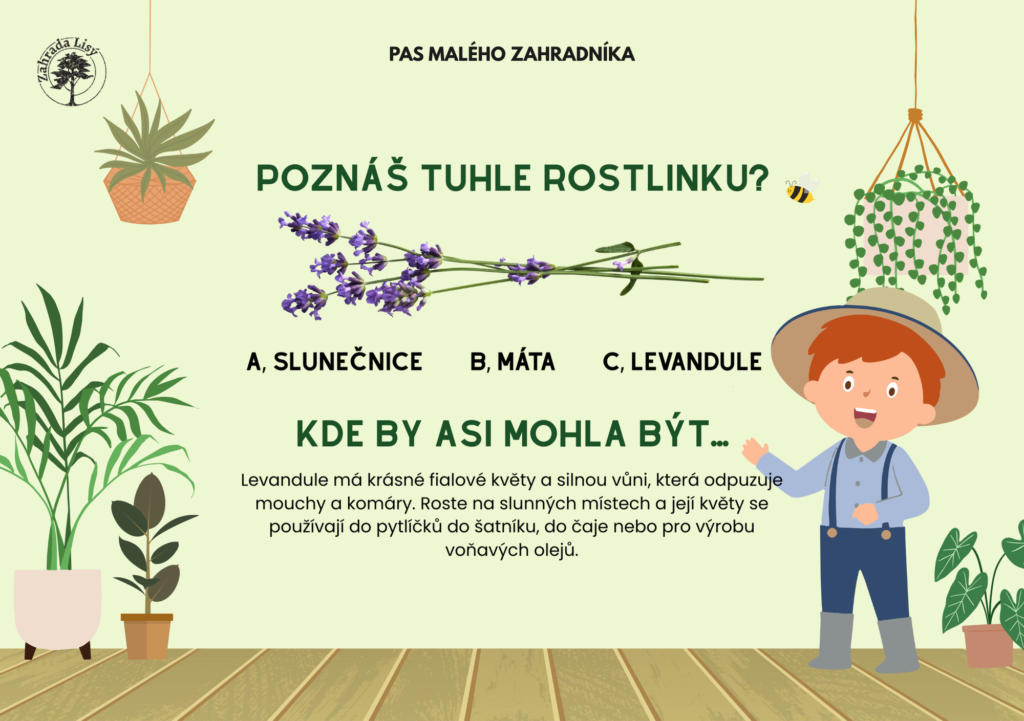 Zahrada Lisý

PAS MALÉHO ZAHRADNÍKA

POZNÁŠ TUHLE ROSTLINKU?

A, SLUNEČNICE B, MÁTA C, LEVANDULE

KDE BY ASI MOHLA BÝT...

Levandule má krásné fialové květy a silnou vůni, která odpuzuje mouchy a komáry. Roste na slunných místech a její květy se používají do pytlíčků do šatníku, do čaje nebo pro výrobu voňavých olejů.